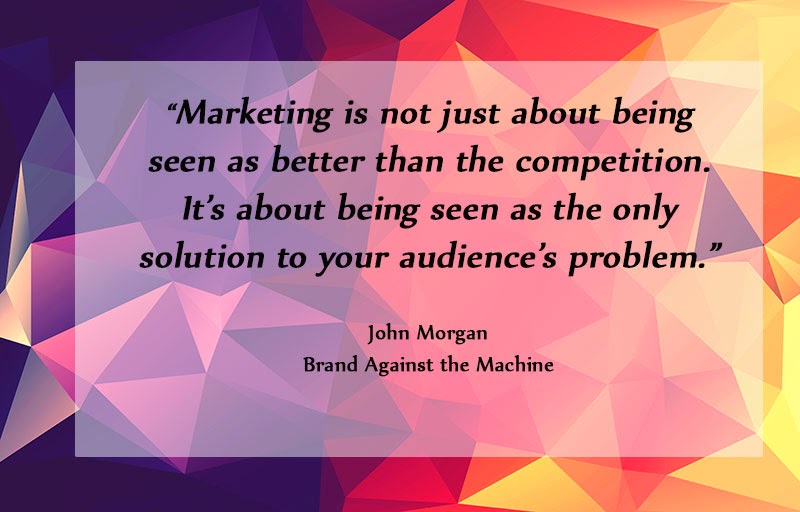 “Marketing is not just about being seen as better than the competition. It’s about being seen as the only solution to your audience’s problem.”

John Morgan
Brand Against the Machine